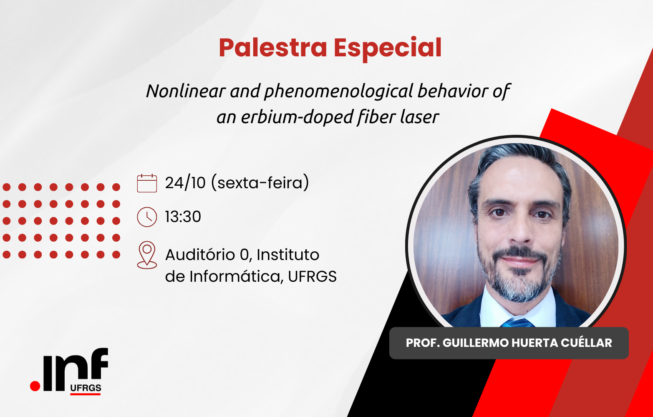 Palestra Especial

Nonlinear and phenomenological behavior of an erbium-doped fiber laser

24/10 (sexta-feira)

13:30

Auditório 0, Instituto de Informática, UFRGS

PROF. GUILLERMO HUERTA CUÉLLAR

.inf
UFRGS